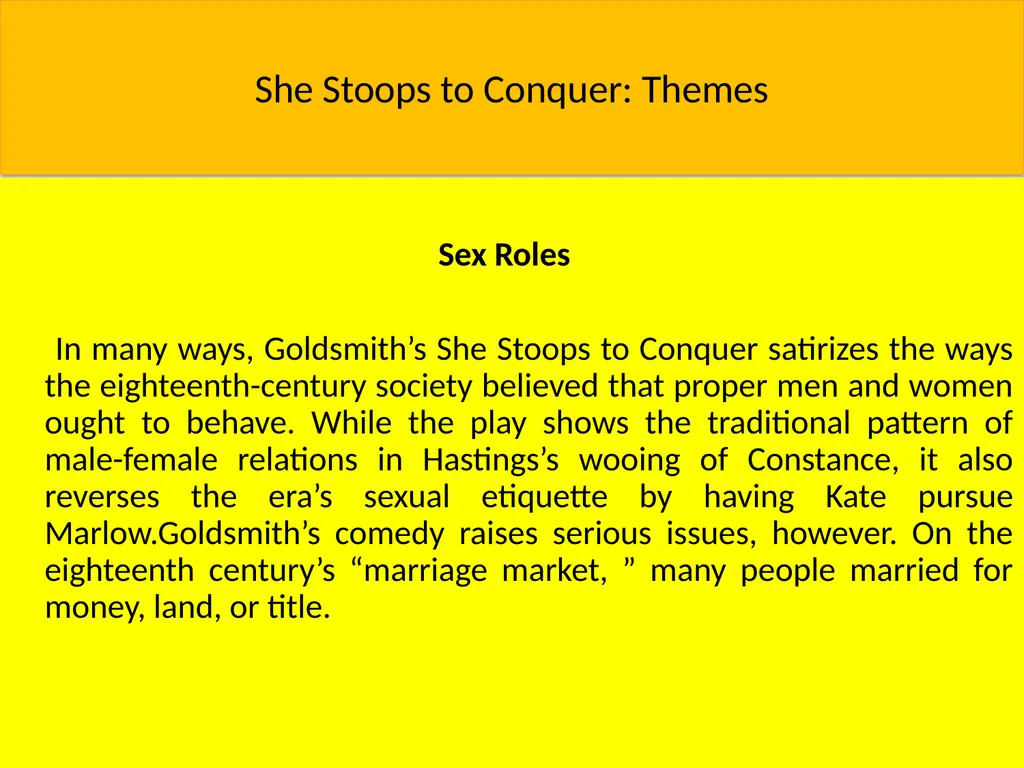 She Stoops to Conquer: Themes

Sex Roles

In many ways, Goldsmith’s She Stoops to Conquer satirizes the ways the eighteenth-century society believed that proper men and women ought to behave. While the play shows the traditional pattern of male-female relations in Hastings’s wooing of Constance, it also reverses the era’s sexual etiquette by having Kate pursue Marlow.Goldsmith’s comedy raises serious issues, however. On the eighteenth century’s “marriage market, ” many people married for money, land, or title.